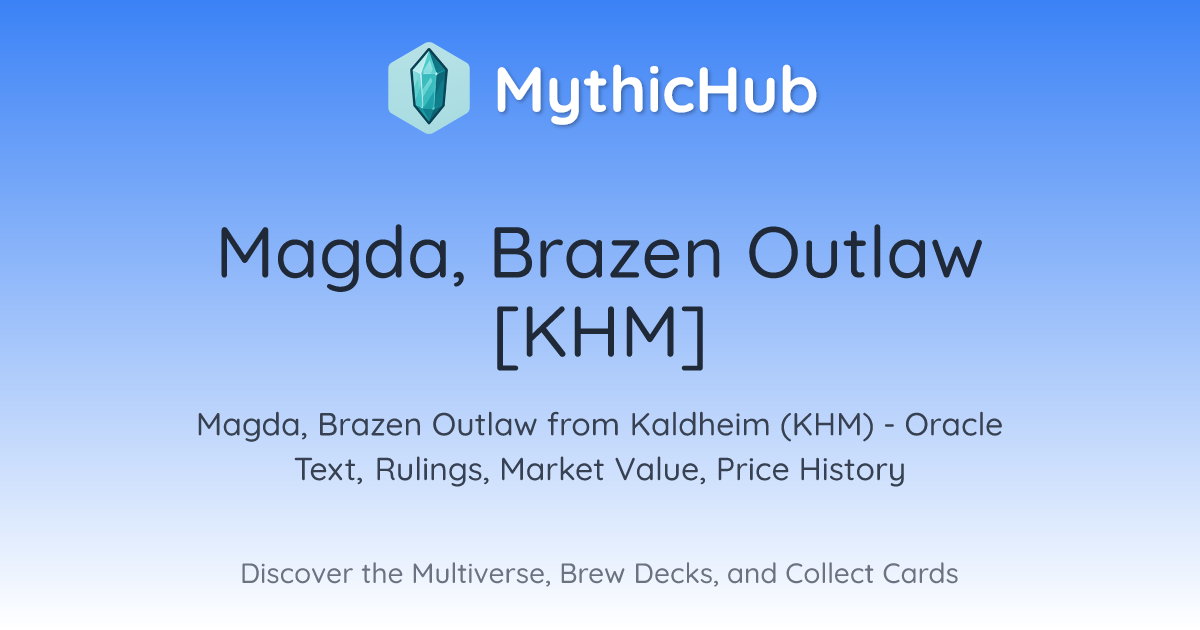 MythicHub

Magda, Brazen Outlaw [KHM]

Magda, Brazen Outlaw from Kaldheim (KHM) - Oracle Text, Rulings, Market Value, Price History

Discover the Multiverse, Brew Decks, and Collect Cards